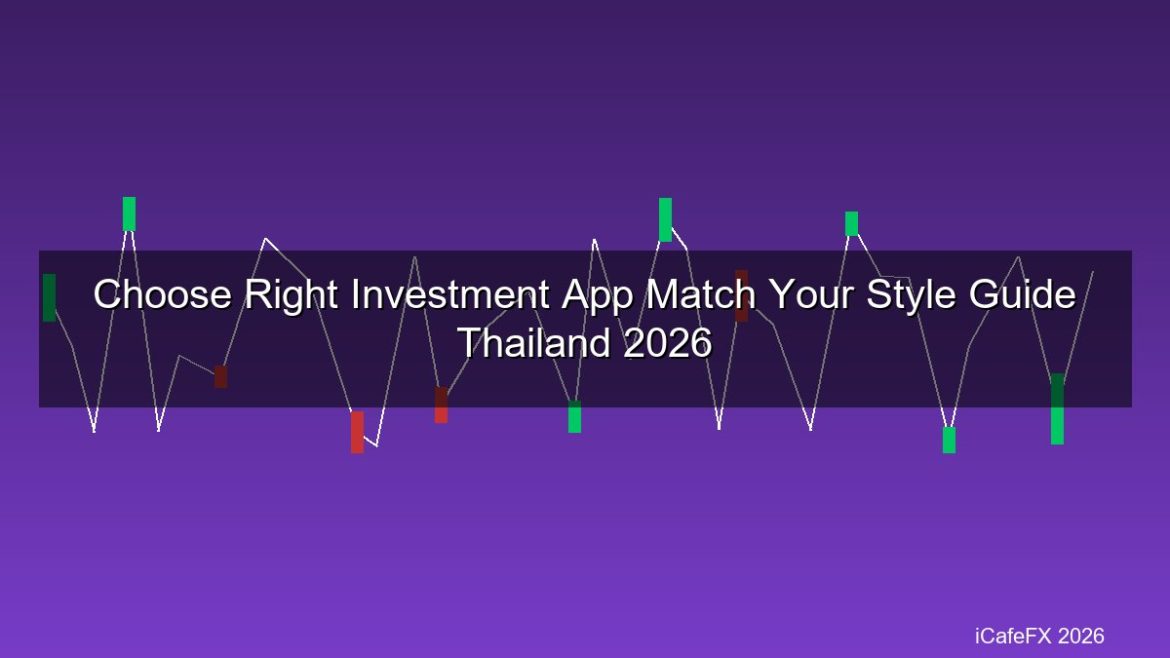 Choose Right Investment App Match Your Style Guide Thailand 2026

iCafeFX 2026